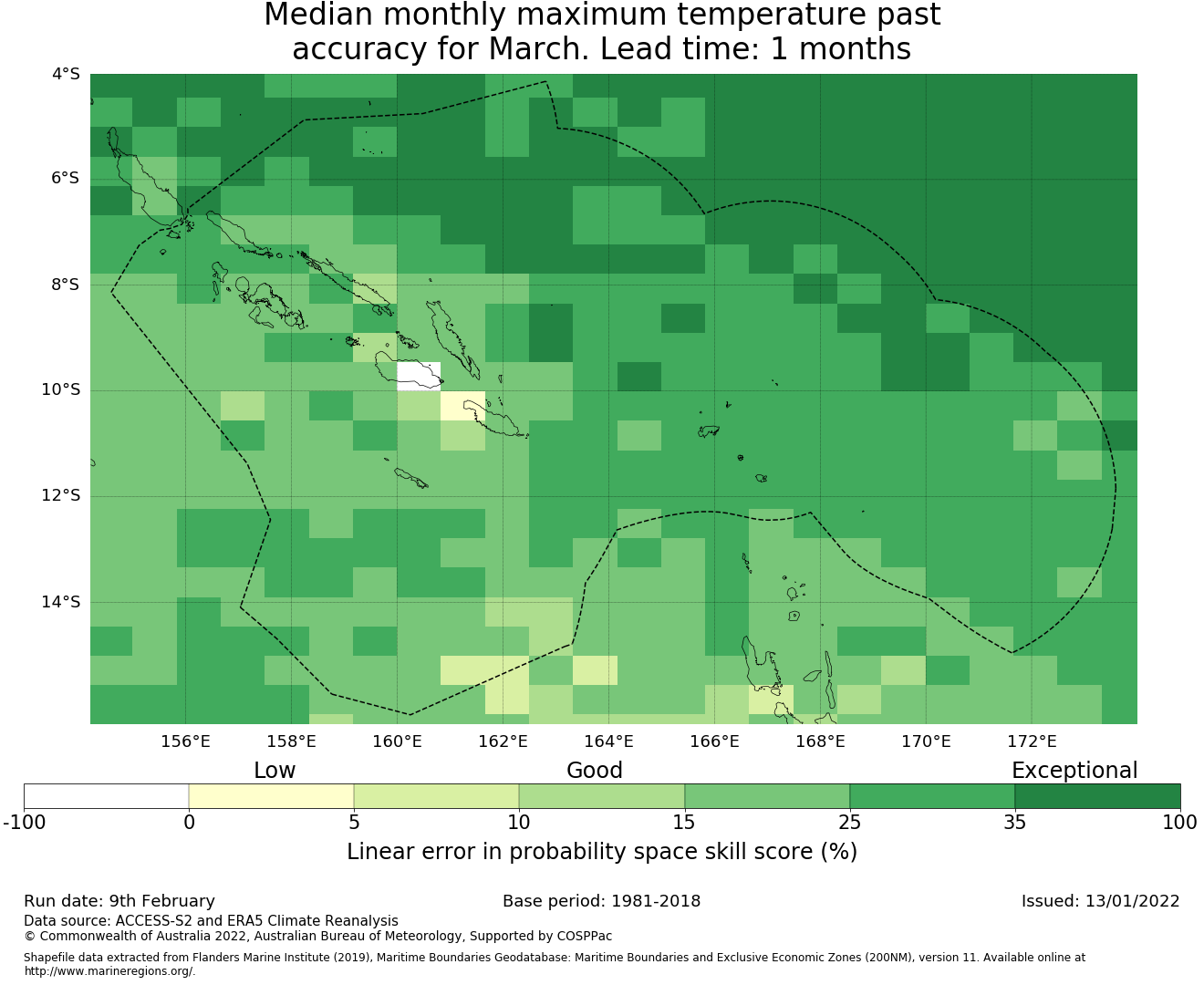 Median monthly maximum temperature past accuracy for March. Lead time: 1 months

4°S
6°S
8°S
10°S
12°S
14°S

156°E 158°E 160°E 162°E 164°E 166°E 168°E 170°E 172°E

Low
Good
Exceptional

-100 0 5 10 15 25 35 100

Linear error in probability space skill score (%)

Run date: 9th February
Base period: 1981-2018
Issued: 13/01/2022

Data source: ACCESS-S2 and ERA5 Climate Reanalysis
© Commonwealth of Australia 2022, Australian Bureau of Meteorology, Supported by COSPPac

Shapefile data extracted from Flanders Marine Institute (2019), Maritime Boundaries Geodatabase: Maritime Boundaries and Exclusive Economic Zones (200NM), version 11. Available online at http://www.marineregions.org/.